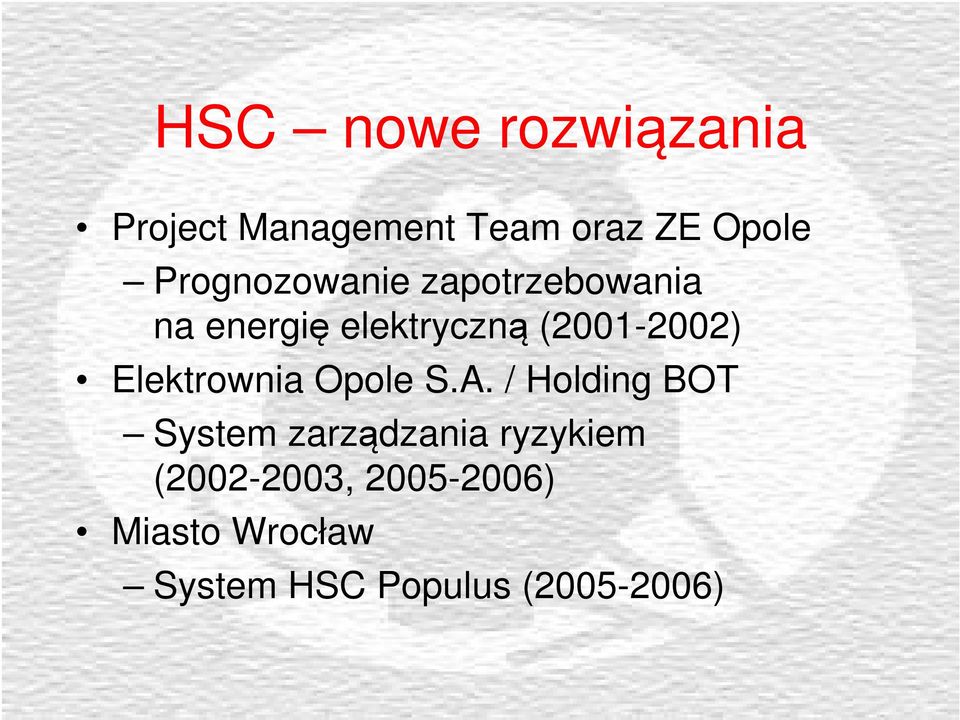 HSC – nowe rozwiązania

• Project Management Team oraz ZE Opole
– Prognozowanie zapotrzebowania na energię elektryczną (2001-2002)
• Elektrownia Opole S.A. / Holding BOT
– System zarządzania ryzykiem (2002-2003, 2005-2006)
• Miasto Wrocław
– System HSC Populus (2005-2006)